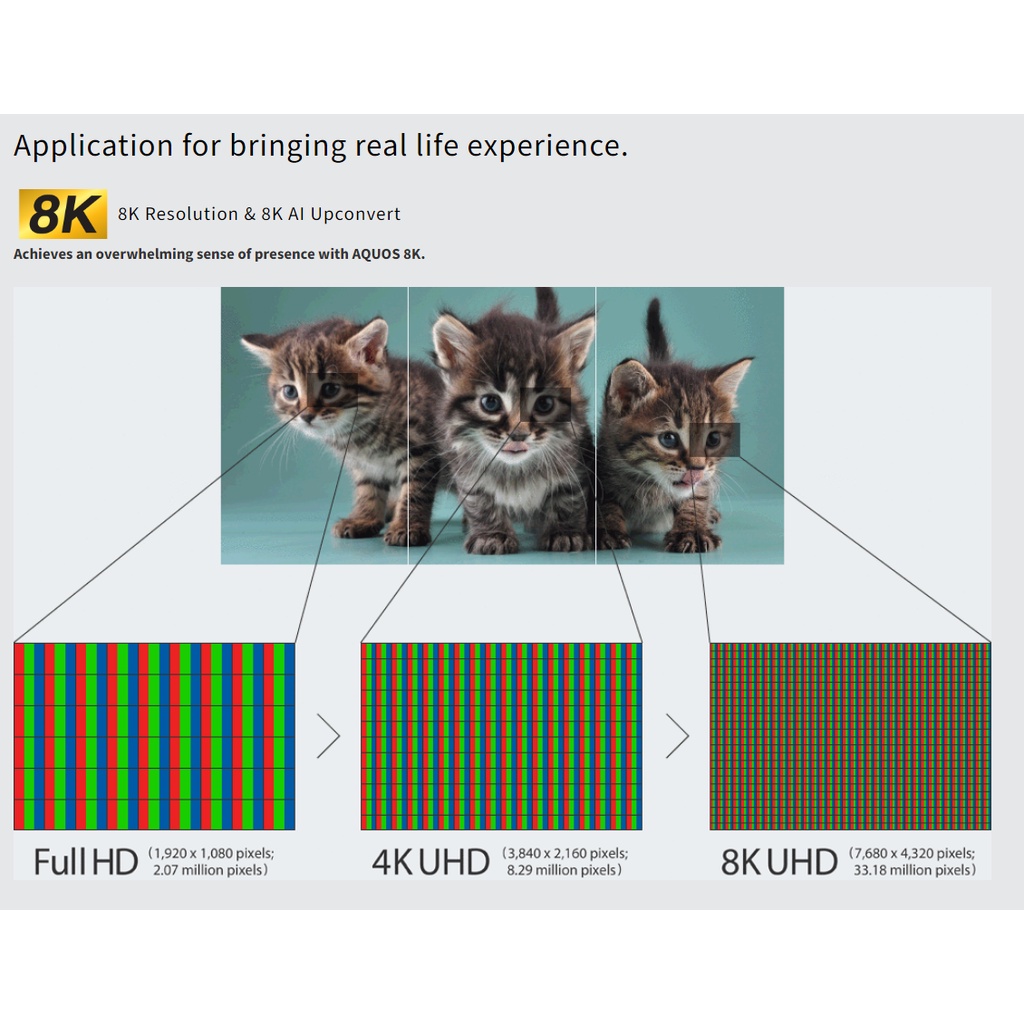 Application for bringing real life experience.

8K 8K Resolution & 8K AI Upconvert

Achieves an overwhelming sense of presence with AQUOS 8K.

Full HD (1,920 x 1,080 pixels; 2.07 million pixels)

4K UHD (3,840 x 2,160 pixels; 8.29 million pixels)

8K UHD (7,680 x 4,320 pixels; 33.18 million pixels)